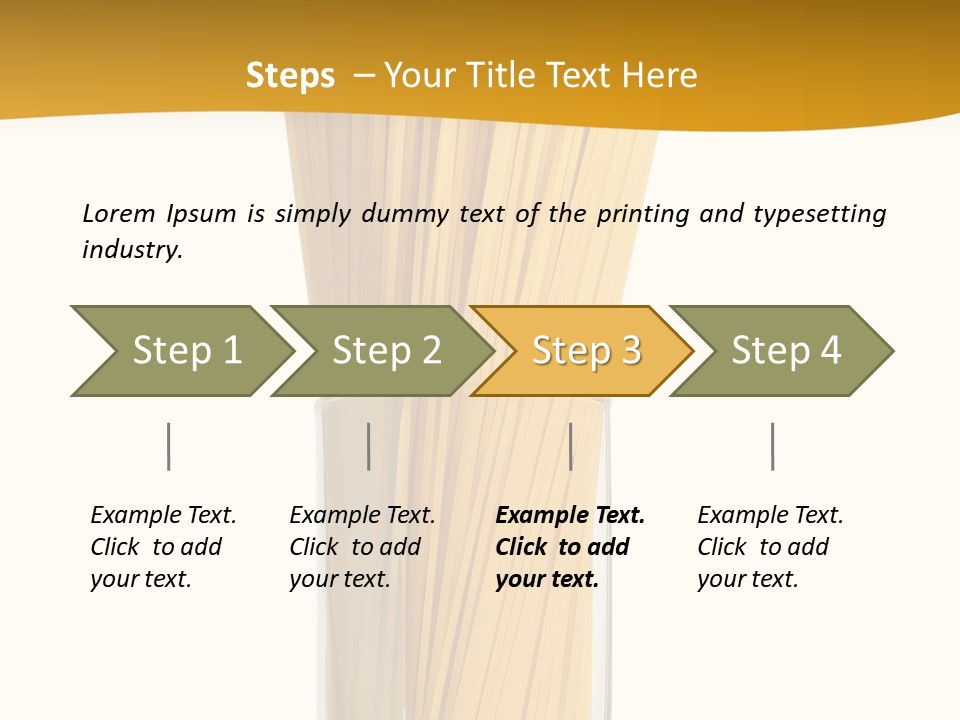 Steps – Your Title Text Here

Lorem Ipsum is simply dummy text of the printing and typesetting industry.

Step 1

Step 2

Step 3

Step 4

Example Text. Click to add your text.

Example Text. Click to add your text.

Example Text. Click to add your text.

Example Text. Click to add your text.